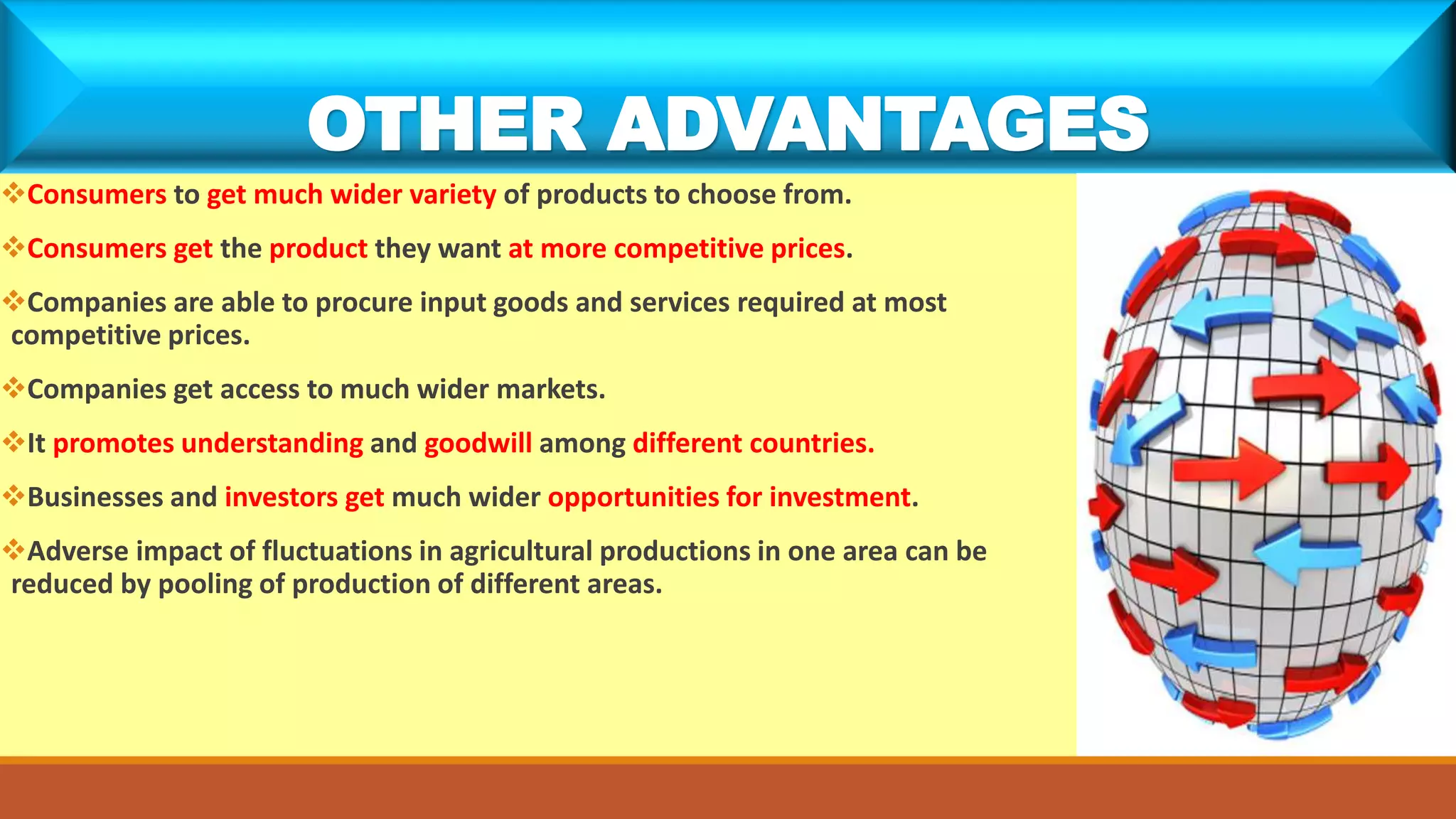 OTHER ADVANTAGES

❖Consumers to get much wider variety of products to choose from.

❖Consumers get the product they want at more competitive prices.

❖Companies are able to procure input goods and services required at most competitive prices.

❖Companies get access to much wider markets.

❖It promotes understanding and goodwill among different countries.

❖Businesses and investors get much wider opportunities for investment.

❖Adverse impact of fluctuations in agricultural productions in one area can be reduced by pooling of production of different areas.